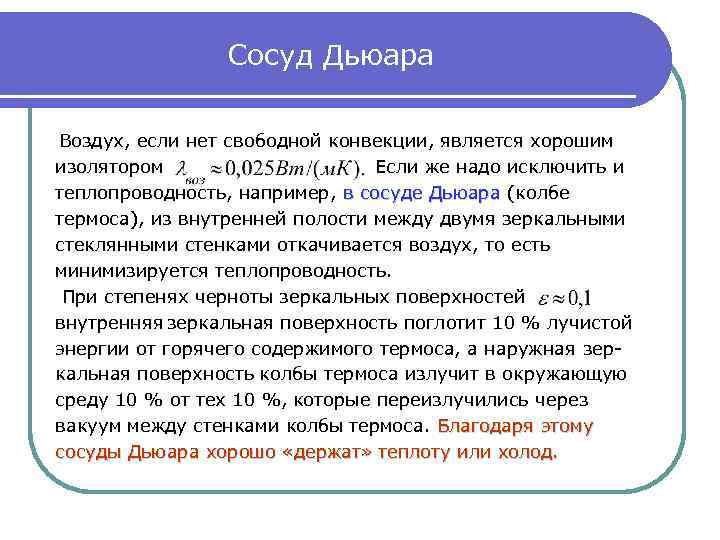 Сосуд Дьюара

Воздух, если нет свободной конвекции, является хорошим изолятором $\lambda_{воз} \approx 0{,}025 Вт/(мК)$. Если же надо исключить и теплопроводность, например, в сосуде Дьюара (колбе термоса), из внутренней полости между двумя зеркальными стеклянными стенками откачивается воздух, то есть минимизируется теплопроводность.

При степенях черноты зеркальных поверхностей $\varepsilon \approx 0{,}1$ внутренняя зеркальная поверхность поглотит 10 % лучистой энергии от горячего содержимого термоса, а наружная зеркальная поверхность колбы термоса излучит в окружающую среду 10 % от тех 10 %, которые переизлучились через вакуум между стенками колбы термоса. Благодаря этому сосуды Дьюара хорошо «держат» теплоту или холод.